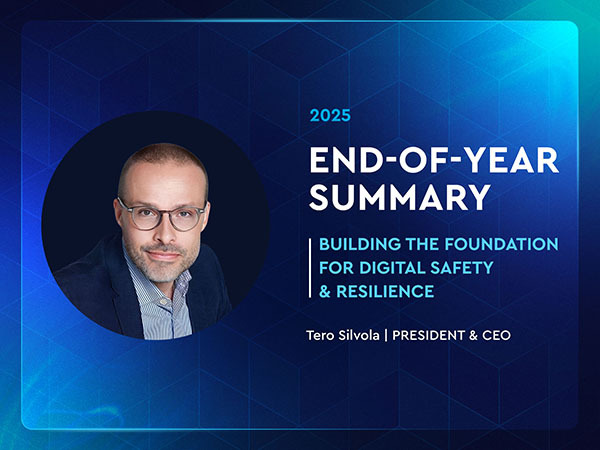 2025

END-OF-YEAR SUMMARY

BUILDING THE FOUNDATION FOR DIGITAL SAFETY & RESILIENCE

Tero Silvola | PRESIDENT & CEO